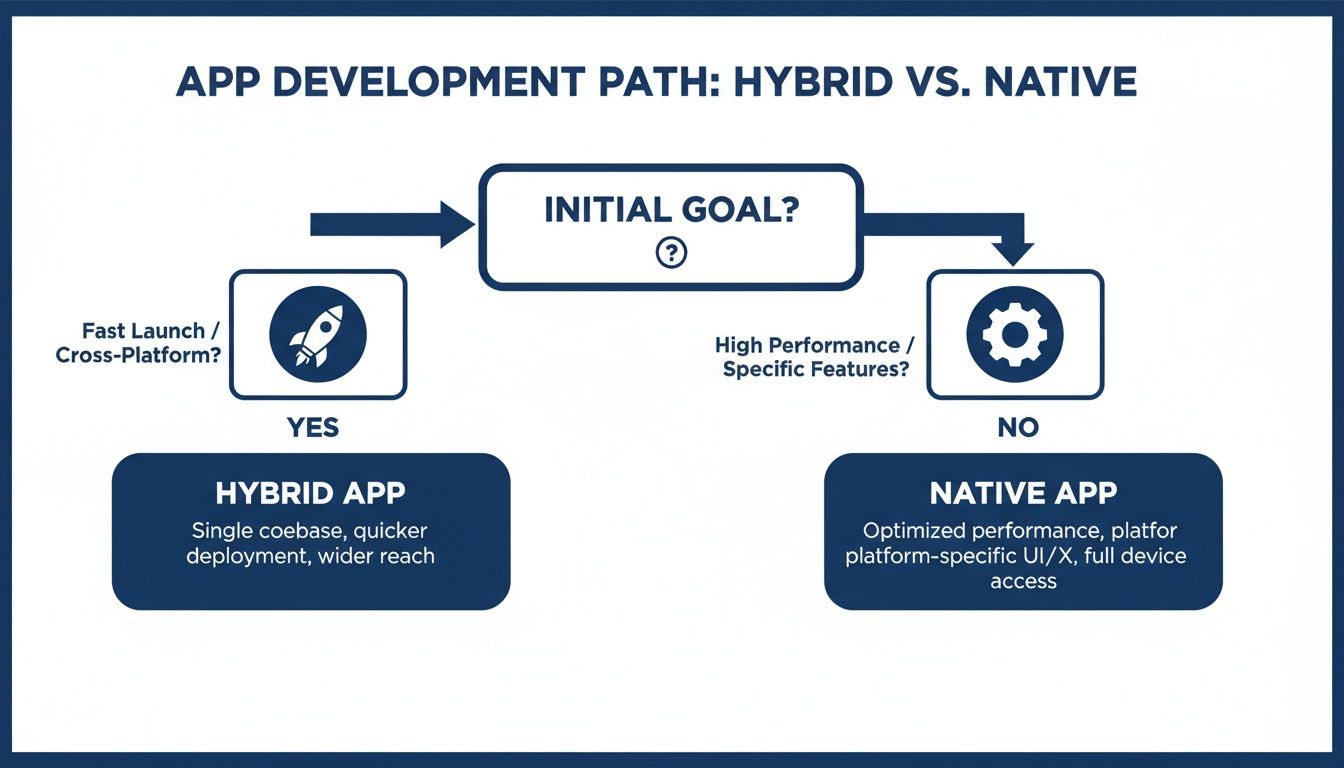 APP DEVELOPMENT PATH: HYBRID VS. NATIVE

INITIAL GOAL?

?

Fast Launch / Cross-Platform?

YES

HYBRID APP

Single coebase, quicker deployment, wider reach

High Performance / Specific Features?

NO

NATIVE APP

Optimized performance, platfor platform-specific UI/X, full device access